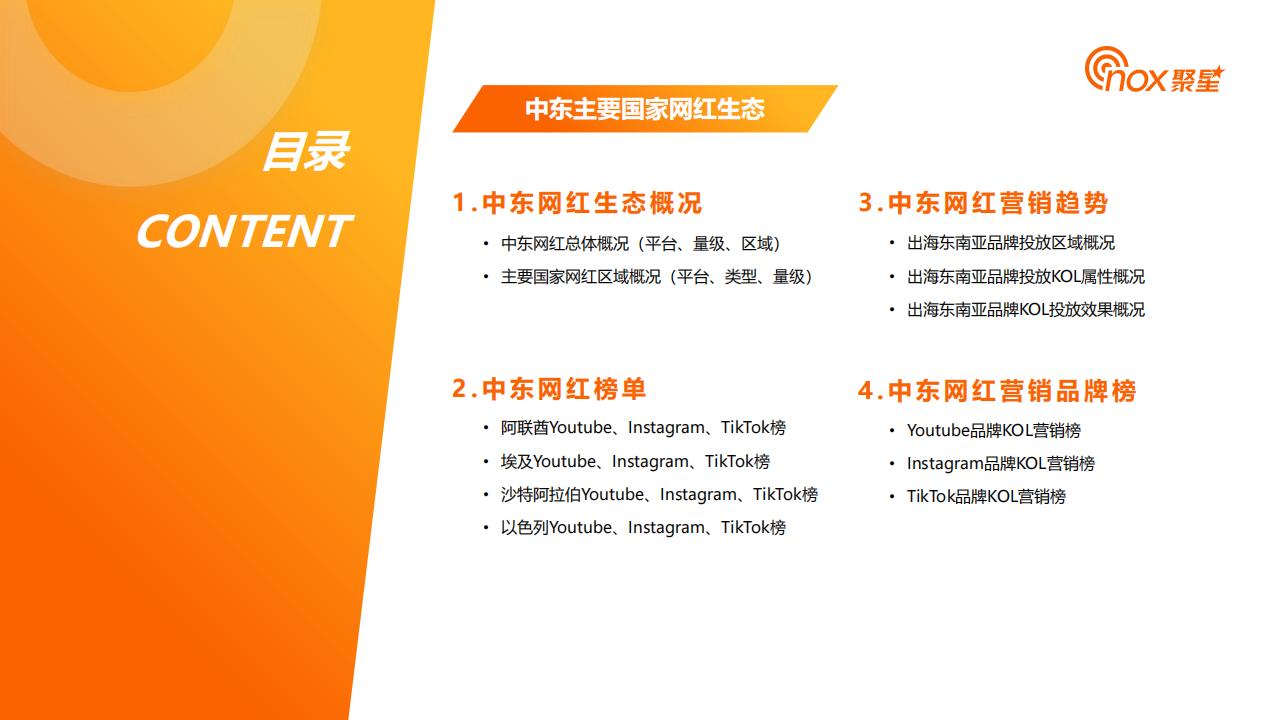 目录
CONTENT

nox聚星

中东主要国家网红生态

1.中东网红生态概况
• 中东网红总体概况（平台、量级、区域）
• 主要国家网红区域概况（平台、类型、量级）

2.中东网红榜单
• 阿联酋Youtube、Instagram、TikTok榜
• 埃及Youtube、Instagram、TikTok榜
• 沙特阿拉伯Youtube、Instagram、TikTok榜
• 以色列Youtube、Instagram、TikTok榜

3.中东网红营销趋势
• 出海东南亚品牌投放区域概况
• 出海东南亚品牌投放KOL属性概况
• 出海东南亚品牌KOL投放效果概况

4.中东网红营销品牌榜
• Youtube品牌KOL营销榜
• Instagram品牌KOL营销榜
• TikTok品牌KOL营销榜